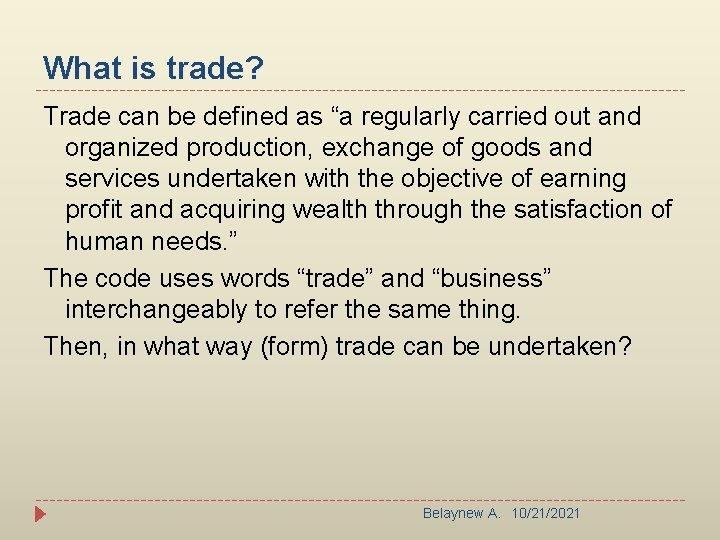 What is trade?

Trade can be defined as “a regularly carried out and organized production, exchange of goods and services undertaken with the objective of earning profit and acquiring wealth through the satisfaction of human needs.”

The code uses words “trade” and “business” interchangeably to refer the same thing.

Then, in what way (form) trade can be undertaken?

Belaynew A. 10/21/2021